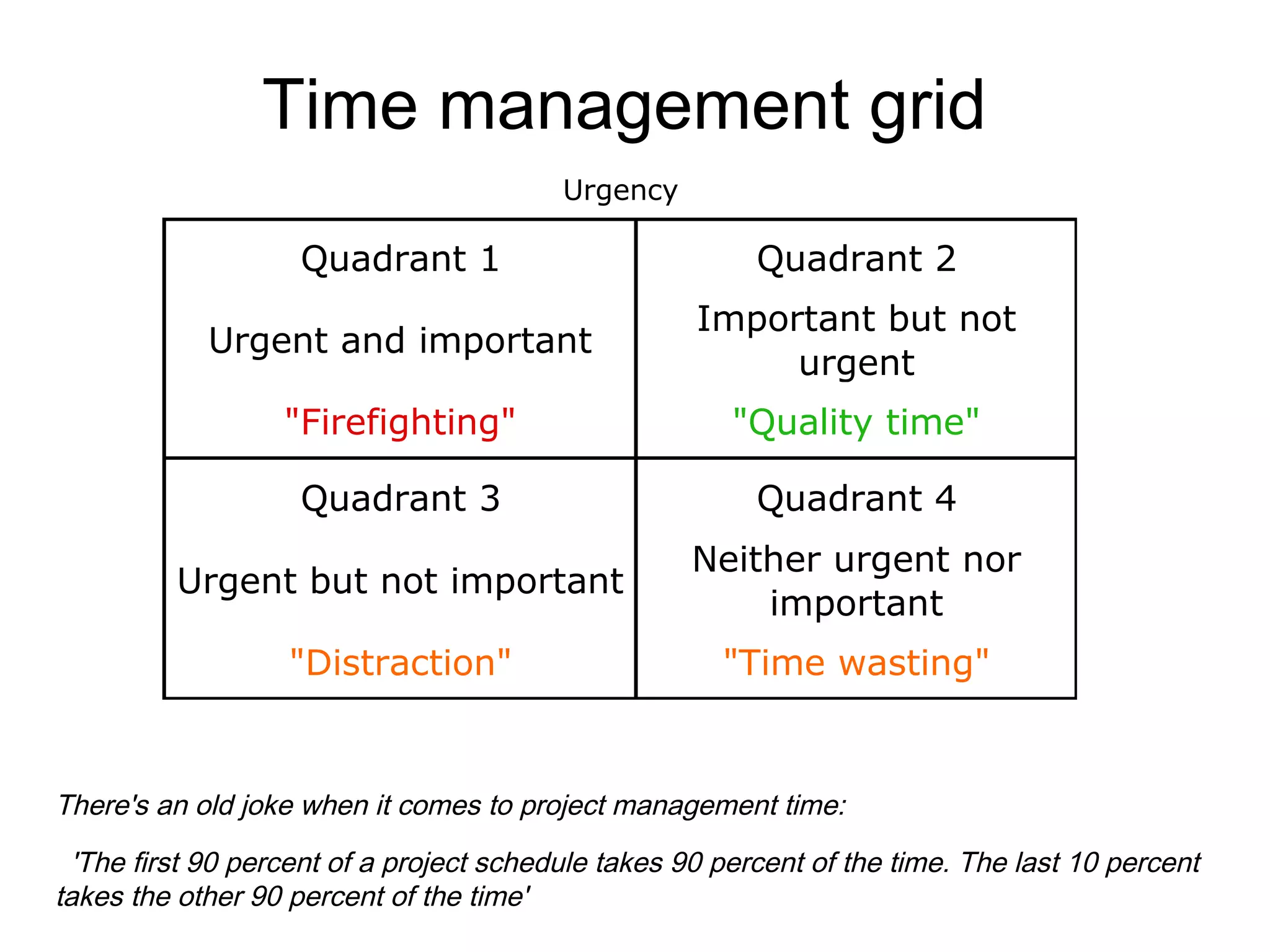 Time management grid

Urgency

| Quadrant 1<br>Urgent and important<br>"Firefighting" | Quadrant 2<br>Important but not urgent<br>"Quality time" |
|---|---|
| Quadrant 3<br>Urgent but not important<br>"Distraction" | Quadrant 4<br>Neither urgent nor important<br>"Time wasting" |

There's an old joke when it comes to project management time:

'The first 90 percent of a project schedule takes 90 percent of the time. The last 10 percent takes the other 90 percent of the time'